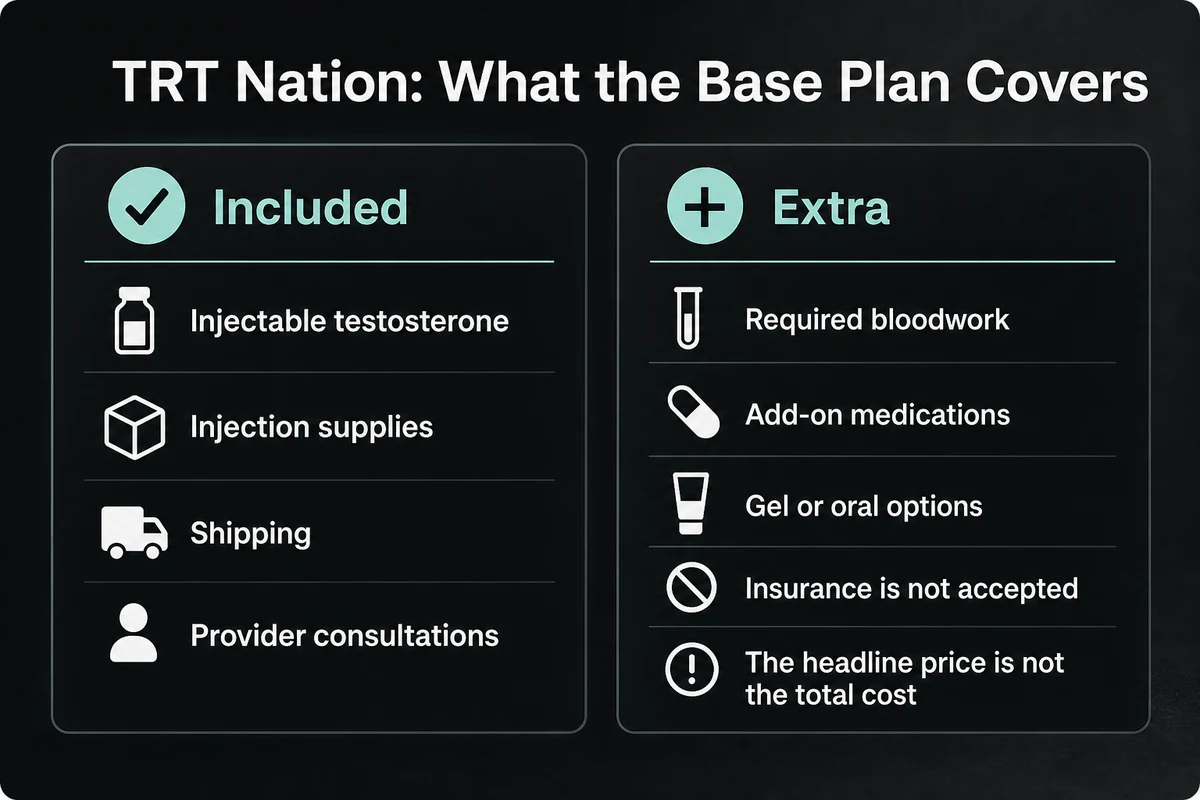 TRT Nation: What the Base Plan Covers

Included

Injectable testosterone

Injection supplies

Shipping

Provider consultations

Extra

Required bloodwork

Add-on medications

Gel or oral options

Insurance is not accepted

The headline price is not the total cost